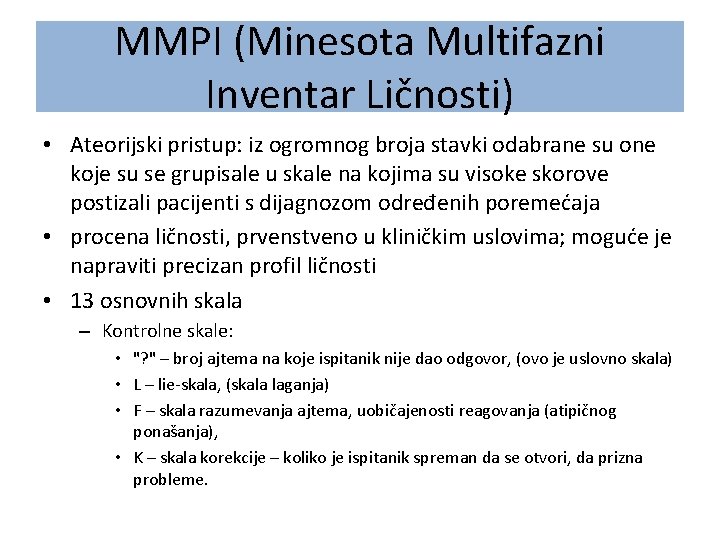 MMPI (Minesota Multifazni Inventar Ličnosti)

• Ateorijski pristup: iz ogromnog broja stavki odabrane su one koje su se grupisale u skale na kojima su visoke skorove postizali pacijenti s dijagnozom određenih poremećaja

• procena ličnosti, prvenstveno u kliničkim uslovima; moguće je napraviti precizan profil ličnosti

• 13 osnovnih skala

– Kontrolne skale:

• "?" – broj ajtema na koje ispitanik nije dao odgovor, (ovo je uslovno skala)

• L – lie-skala, (skala laganja)

• F – skala razumevanja ajtema, uobičajenosti reagovanja (atipičnog ponašanja),

• K – skala korekcije – koliko je ispitanik spreman da se otvori, da prizna probleme.